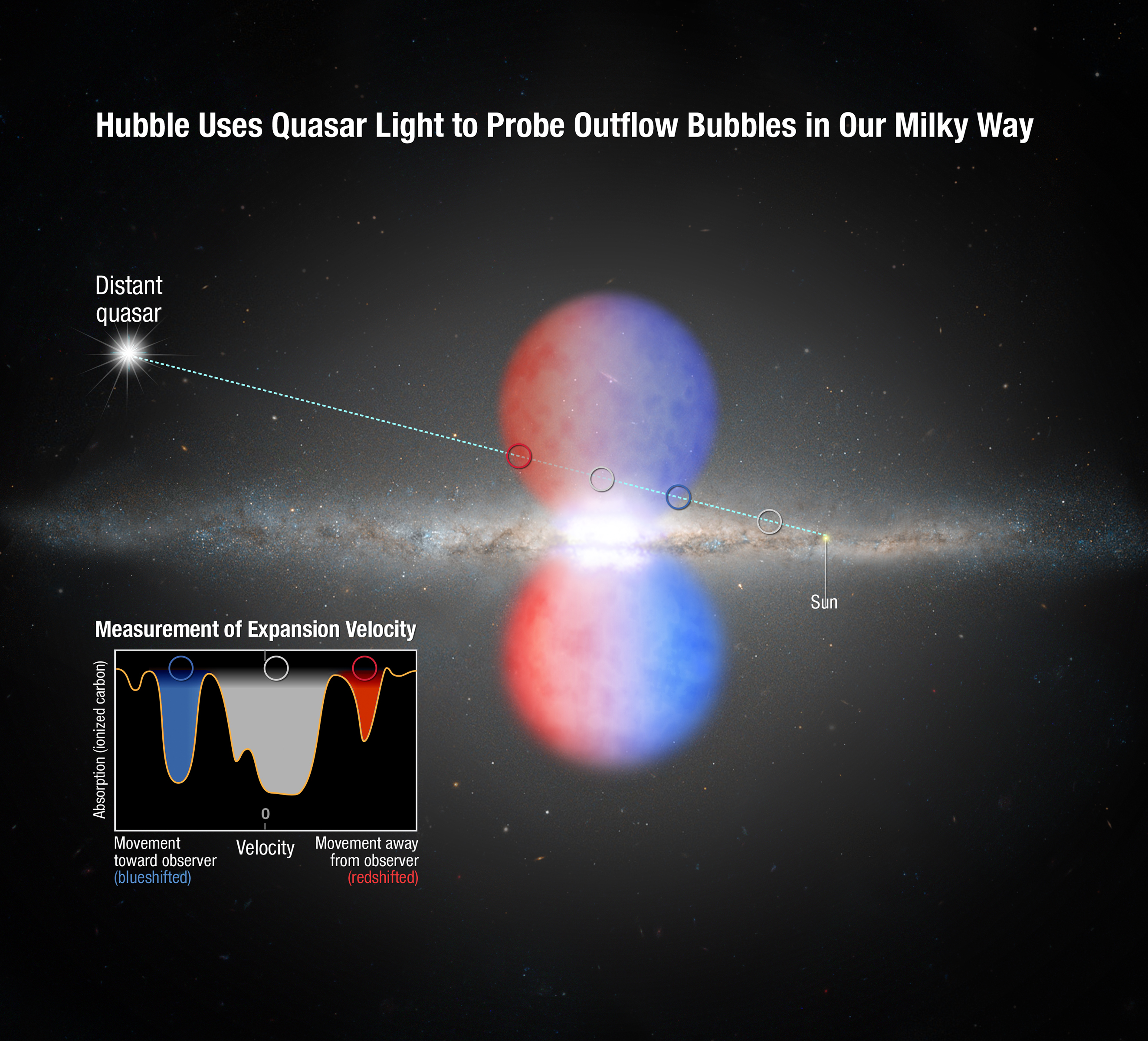 Hubble Uses Quasar Light to Probe Outflow Bubbles in Our Milky Way

Distant quasar

Sun

Measurement of Expansion Velocity

Absorption (ionized carbon)

0

Movement toward observer (blueshifted)

Velocity

Movement away from observer (redshifted)